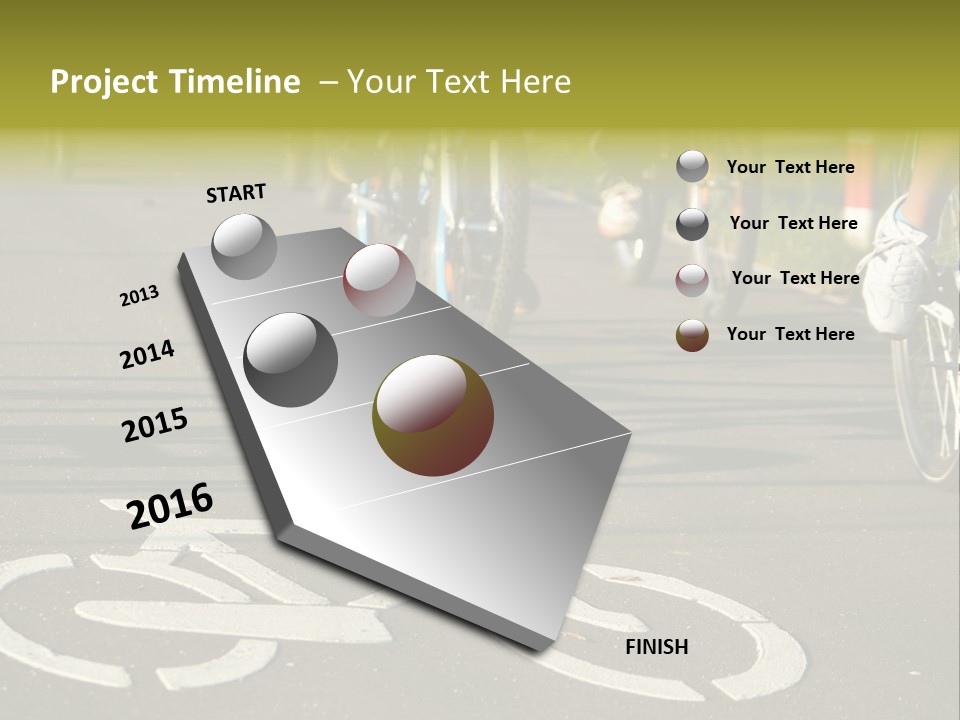 Project Timeline – Your Text Here

START

2013

2014

2015

2016

FINISH

Your Text Here

Your Text Here

Your Text Here

Your Text Here